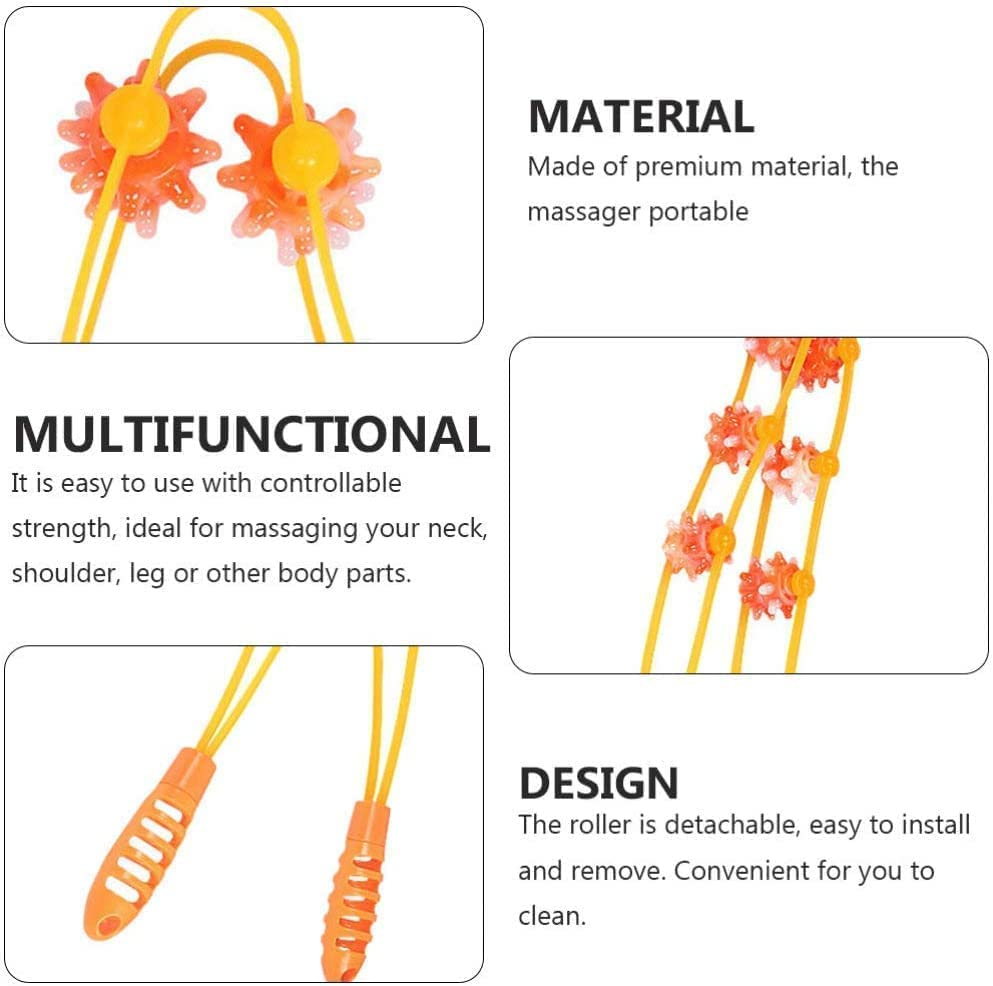 MATERIAL
Made of premium material, the massager portable

MULTIFUNCTIONAL
It is easy to use with controllable strength, ideal for massaging your neck, shoulder, leg or other body parts.

DESIGN
The roller is detachable, easy to install and remove. Convenient for you to clean.